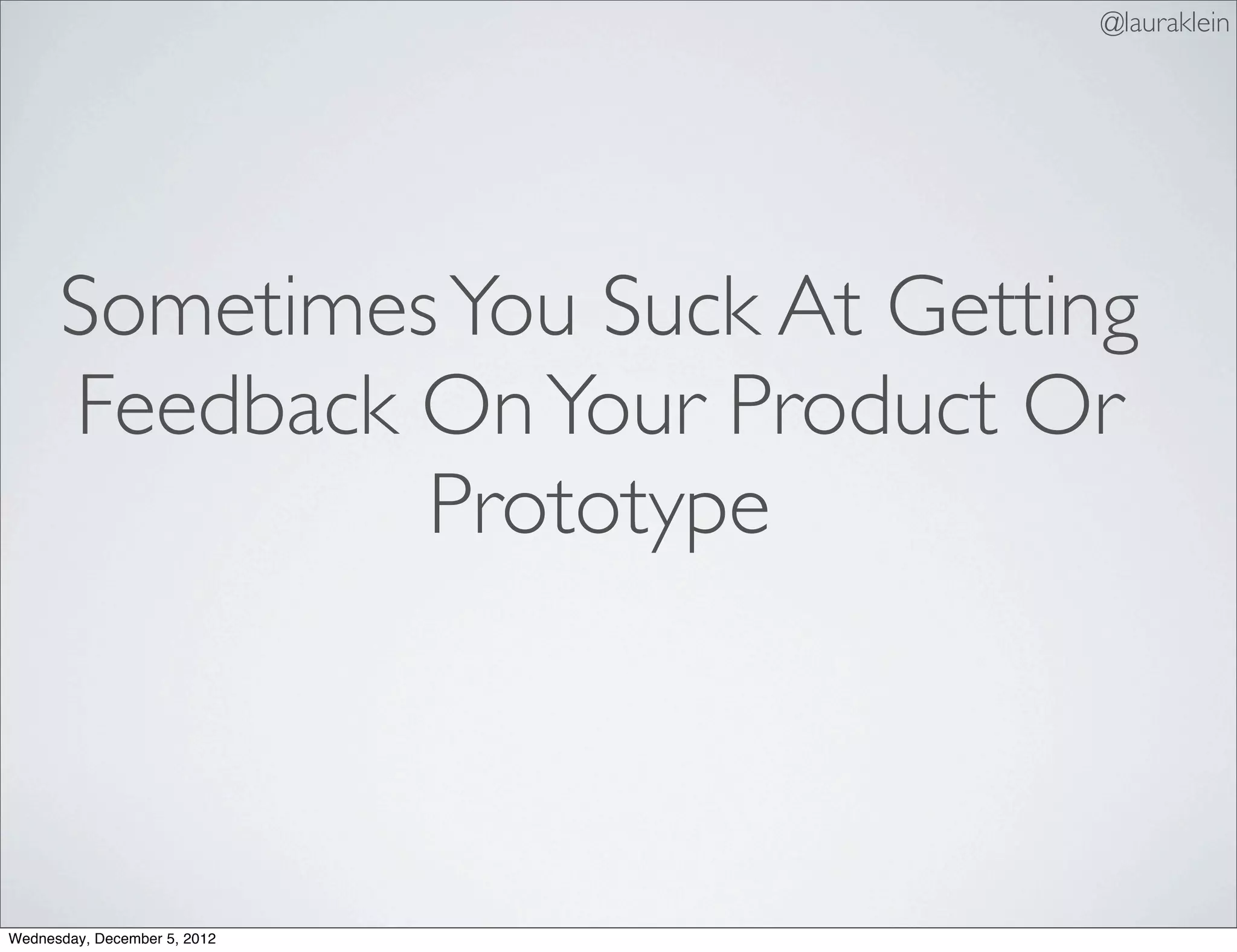 @lauraklein

Sometimes You Suck At Getting Feedback On Your Product Or Prototype

Wednesday, December 5, 2012